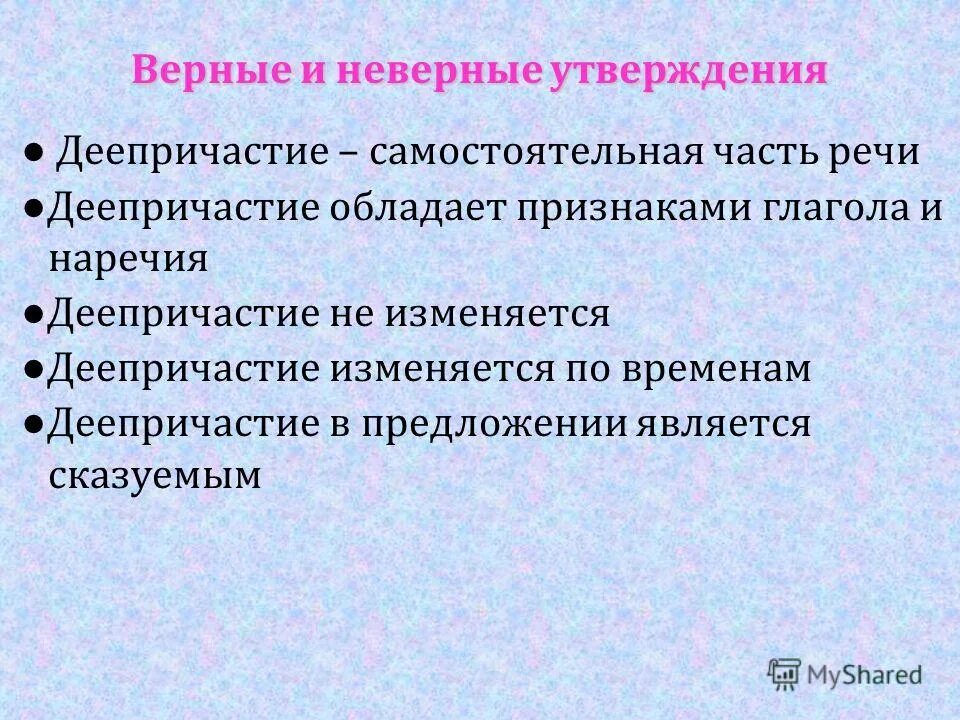 Верные и неверные утверждения

● Деепричастие – самостоятельная часть речи

●Деепричастие обладает признаками глагола и наречия

●Деепричастие не изменяется

●Деепричастие изменяется по временам

●Деепричастие в предложении является сказуемым

MyShared